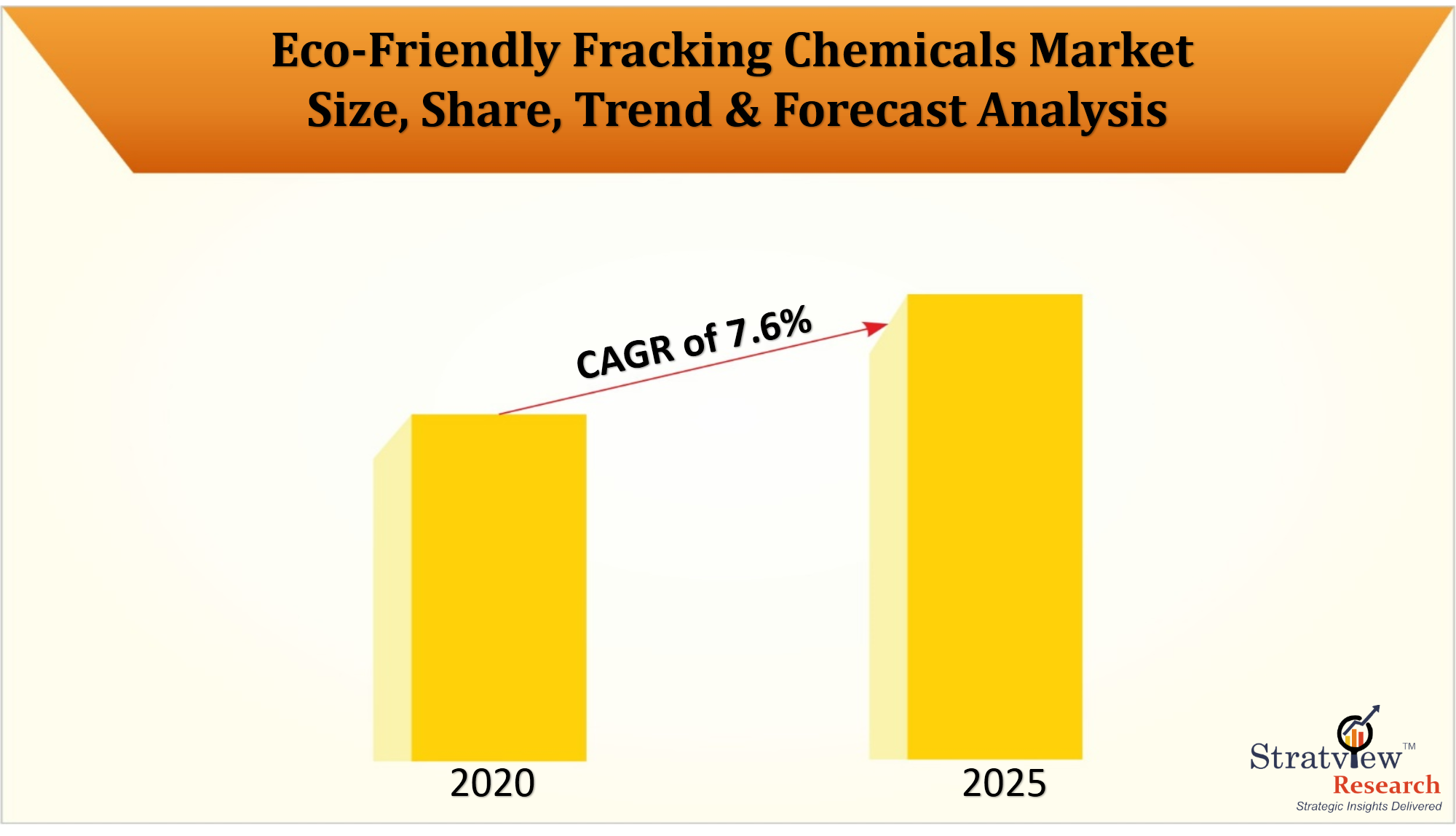 Eco-Friendly Fracking Chemicals Market Size, Share, Trend & Forecast Analysis

CAGR of 7.6%

2020

2025

Stratview™
Research
Strategic Insights Delivered